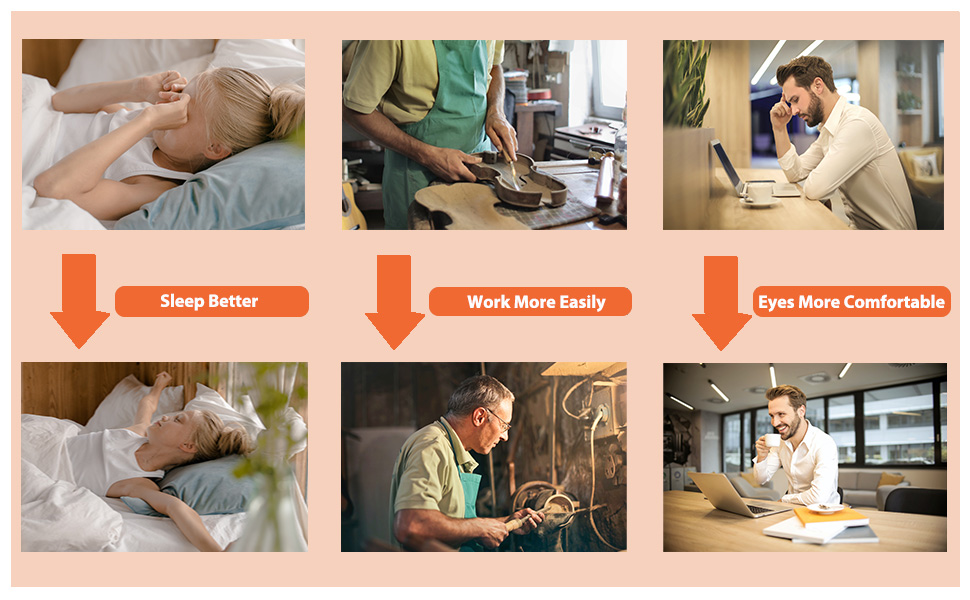 Sleep Better

Work More Easily

Eyes More Comfortable